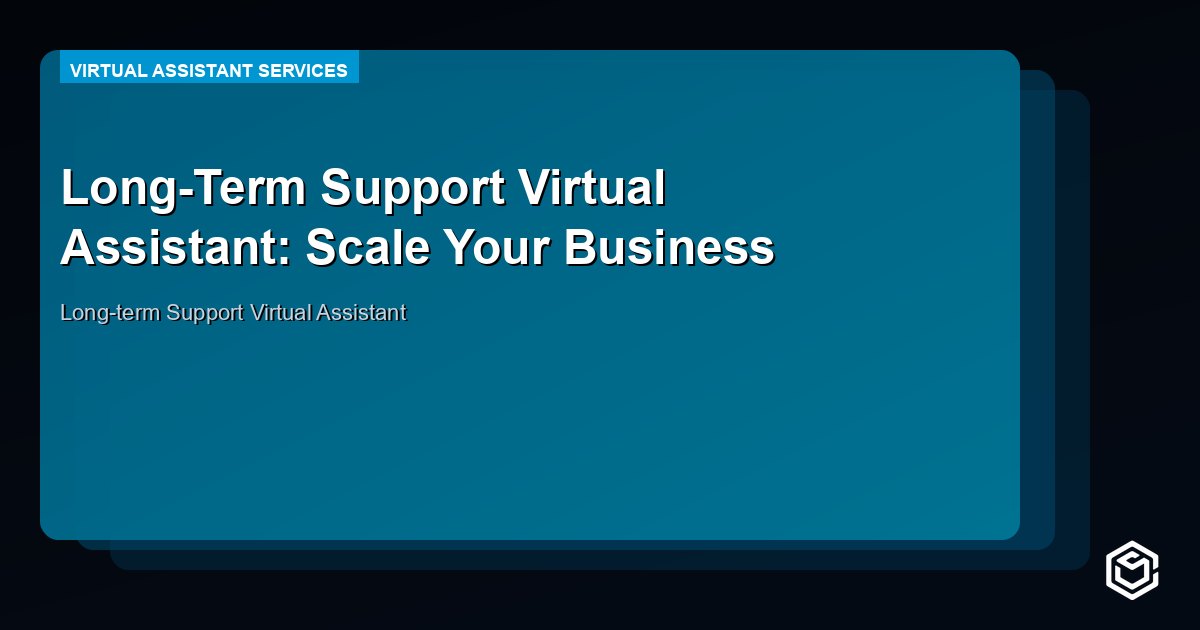 VIRTUAL ASSISTANT SERVICES

Long-Term Support Virtual Assistant: Scale Your Business

Long-term Support Virtual Assistant